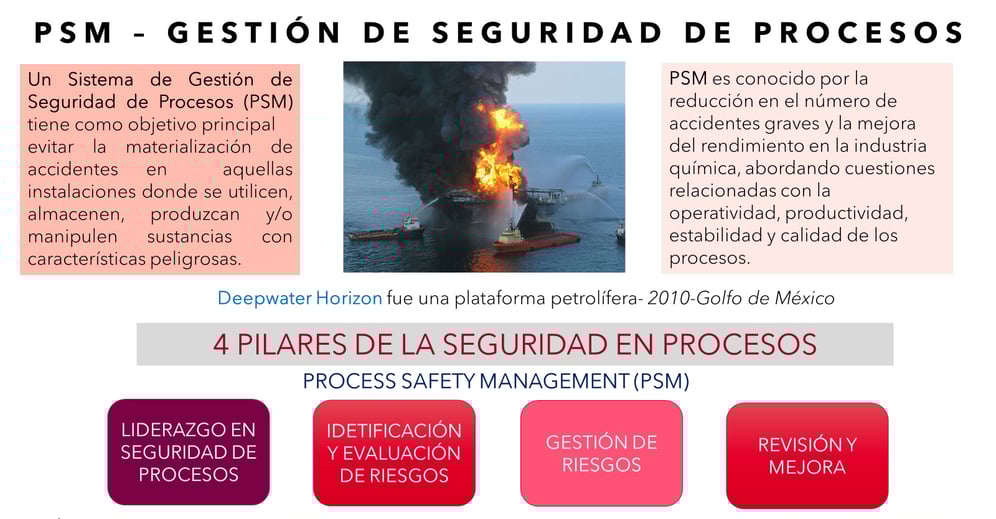 PSM – GESTIÓN DE SEGURIDAD DE PROCESOS

Un Sistema de Gestión de Seguridad de Procesos (PSM) tiene como objetivo principal evitar la materialización de accidentes en aquellas instalaciones donde se utilicen, almacenen, produzcan y/o manipulen sustancias con características peligrosas.

PSM es conocido por la reducción en el número de accidentes graves y la mejora del rendimiento en la industria química, abordando cuestiones relacionadas con la operatividad, productividad, estabilidad y calidad de los procesos.

Deepwater Horizon fue una plataforma petrolífera- 2010-Golfo de México

4 PILARES DE LA SEGURIDAD EN PROCESOS

PROCESS SAFETY MANAGEMENT (PSM)

LIDERAZGO EN SEGURIDAD DE PROCESOS

IDETIFICACIÓN Y EVALUACIÓN DE RIESGOS

GESTIÓN DE RIESGOS

REVISIÓN Y MEJORA